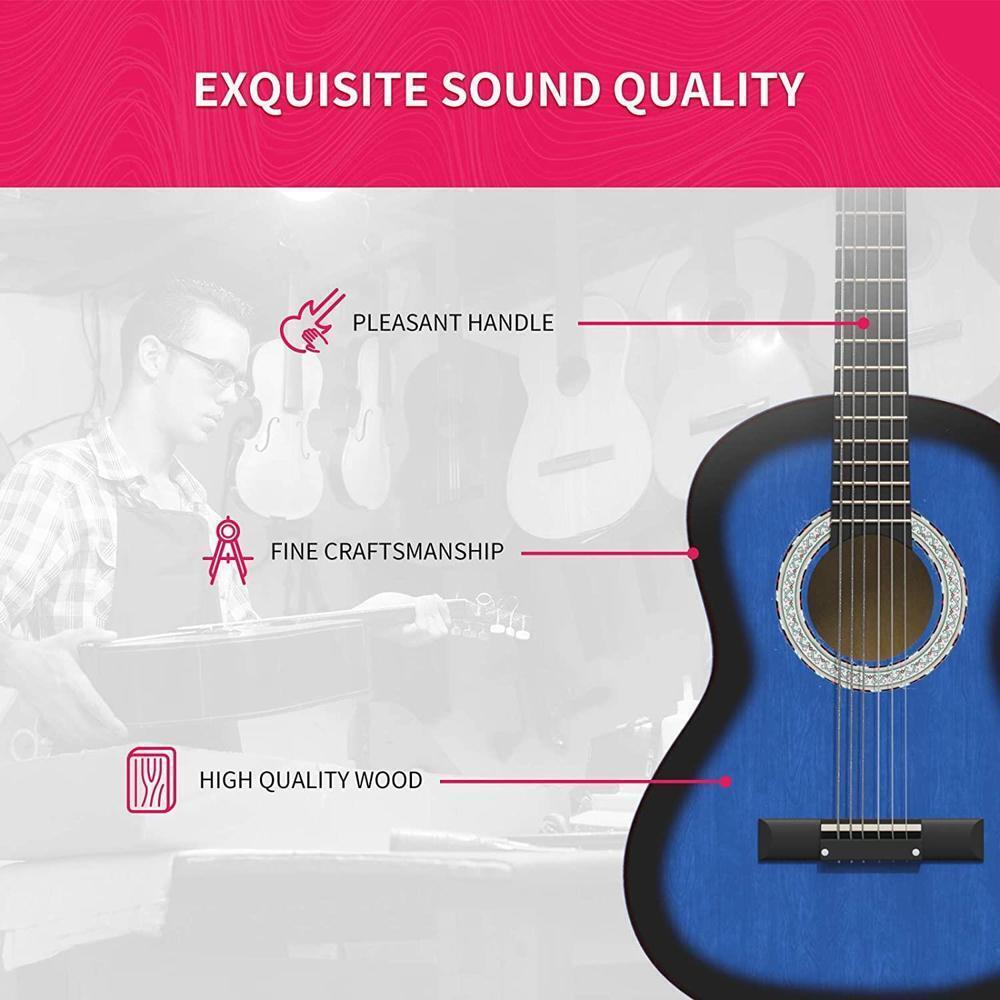 EXQUISITE SOUND QUALITY

PLEASANT HANDLE

FINE CRAFTSMANSHIP

HIGH QUALITY WOOD